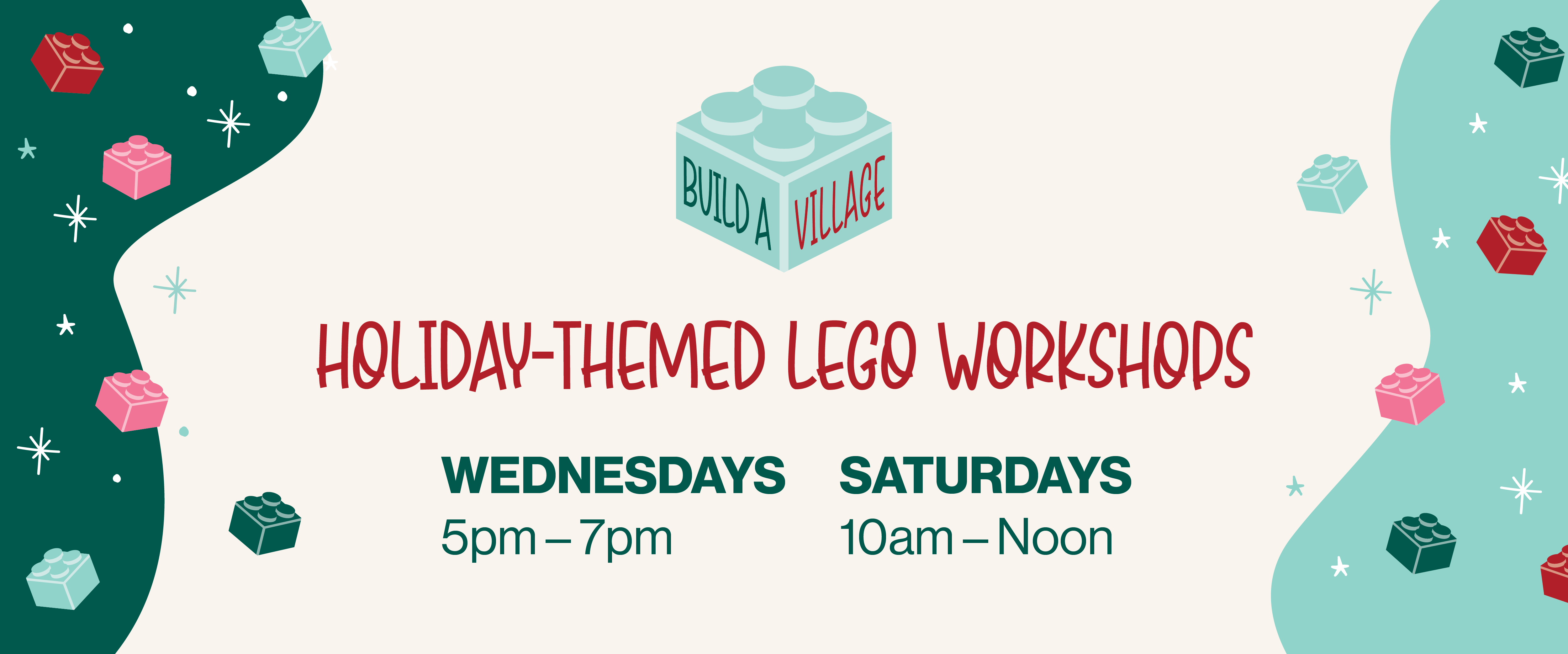 BUILD A VILLAGE

HOLIDAY-THEMED LEGO WORKSHOPS

WEDNESDAYS
5pm – 7pm

SATURDAYS
10am – Noon